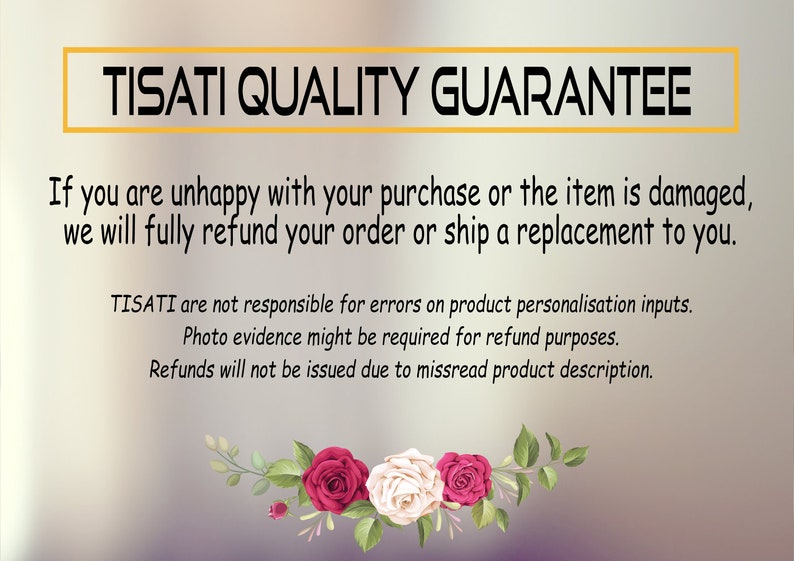 TISATI QUALITY GUARANTEE

If you are unhappy with your purchase or the item is damaged, we will fully refund your order or ship a replacement to you.

TISATI are not responsible for errors on product personalisation inputs.
Photo evidence might be required for refund purposes.
Refunds will not be issued due to missread product description.